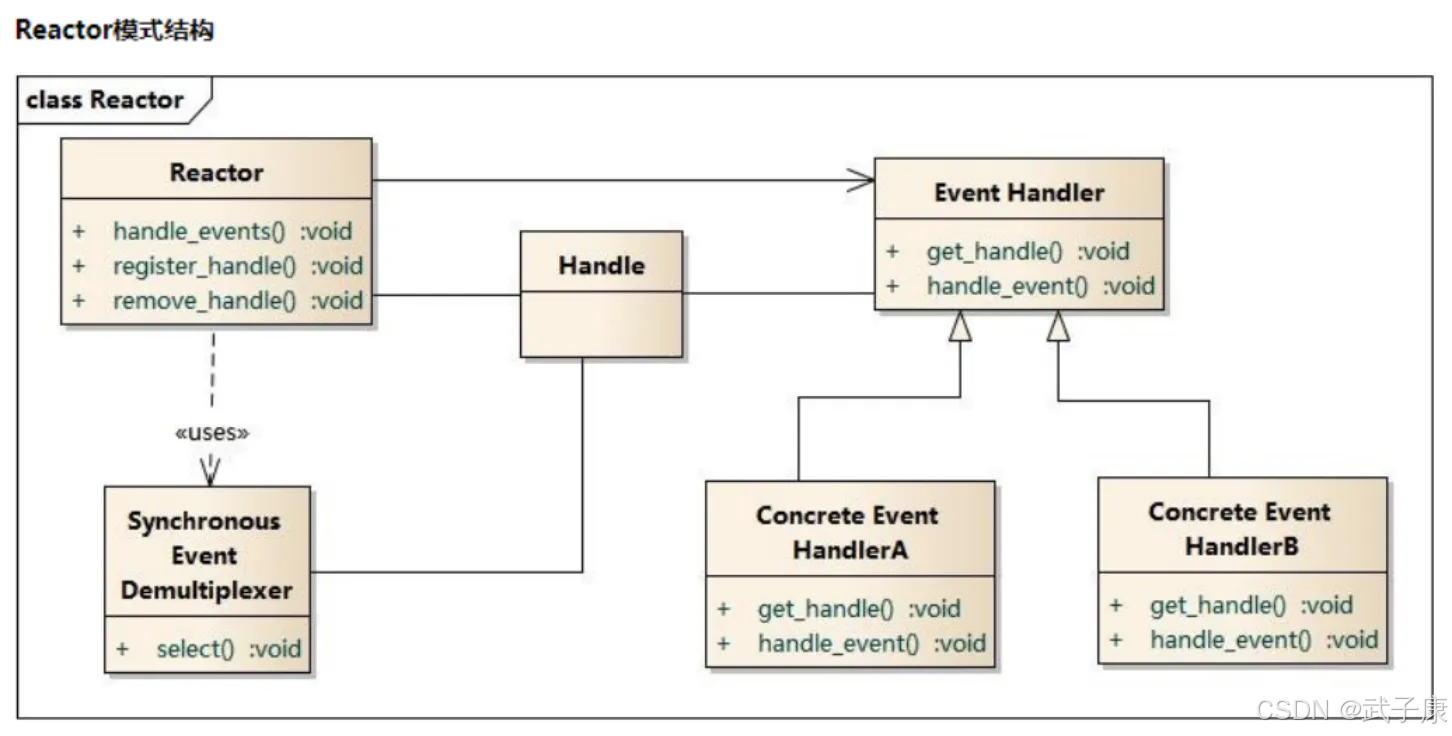 Reactor模式结构

class Reactor

Reactor
+ handle_events() :void
+ register_handle() :void
+ remove_handle() :void

Handle

Event Handler
+ get_handle() :void
+ handle_event() :void

«uses»

Synchronous Event Demultiplexer
+ select() :void

Concrete Event HandlerA
+ get_handle() :void
+ handle_event() :void

Concrete Event HandlerB
+ get_handle() :void
+ handle_event() :void

CSDN @武子康